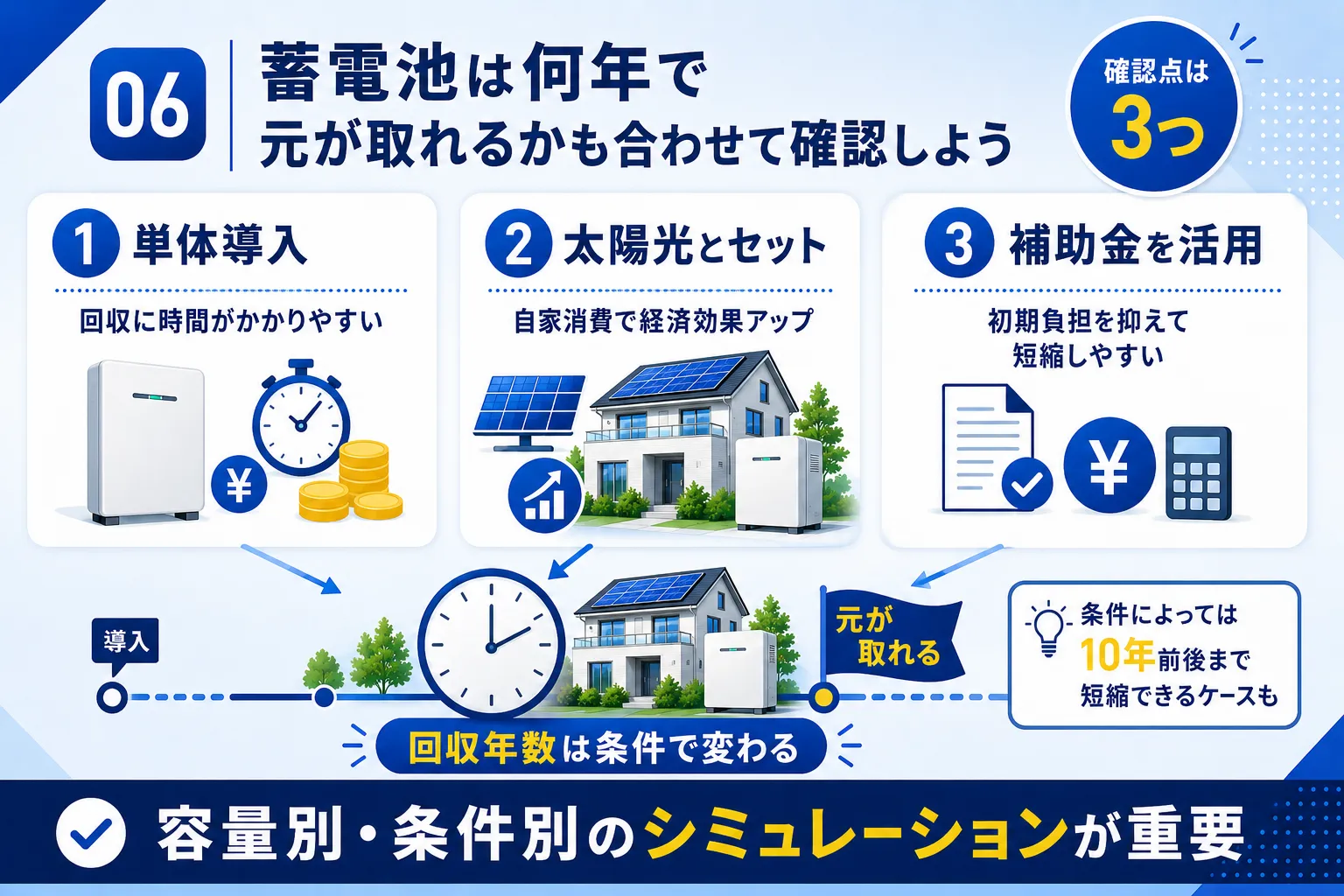 06

蓄電池は何年で
元が取れるかも合わせて確認しよう

確認点は
3つ

1 単体導入

回収に時間がかかりやすい

¥

2 太陽光とセット

自家消費で経済効果アップ

3 補助金を活用

初期負担を抑えて
短縮しやすい

¥

導入

元が
取れる

条件によっては
10年前後まで
短縮できるケースも

回収年数は条件で変わる

容量別・条件別のシミュレーションが重要